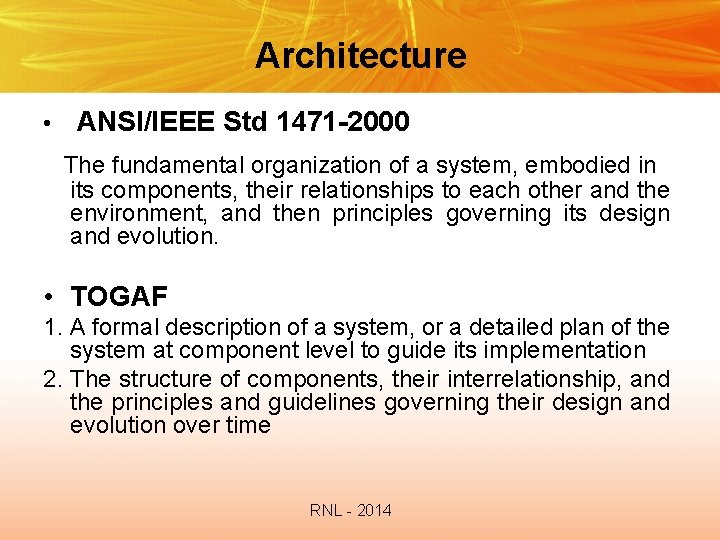 Architecture

• ANSI/IEEE Std 1471-2000

The fundamental organization of a system, embodied in its components, their relationships to each other and the environment, and then principles governing its design and evolution.

• TOGAF

1. A formal description of a system, or a detailed plan of the system at component level to guide its implementation
2. The structure of components, their interrelationship, and the principles and guidelines governing their design and evolution over time

RNL - 2014